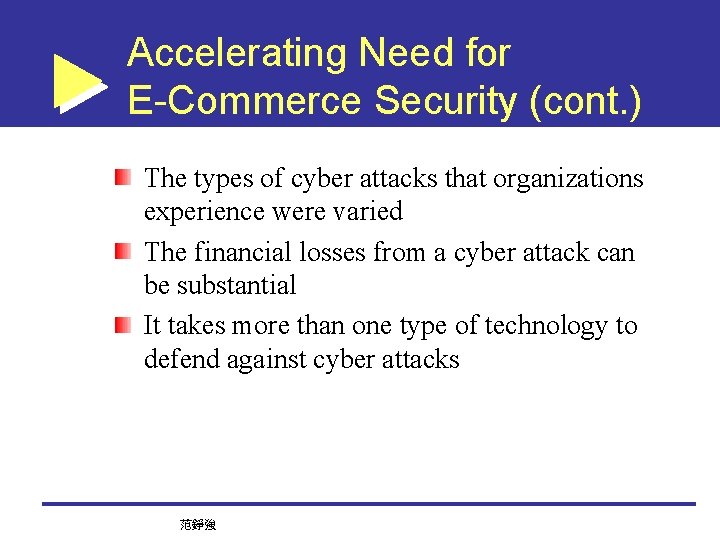 Accelerating Need for E-Commerce Security (cont.)

The types of cyber attacks that organizations experience were varied

The financial losses from a cyber attack can be substantial

It takes more than one type of technology to defend against cyber attacks

范錚強